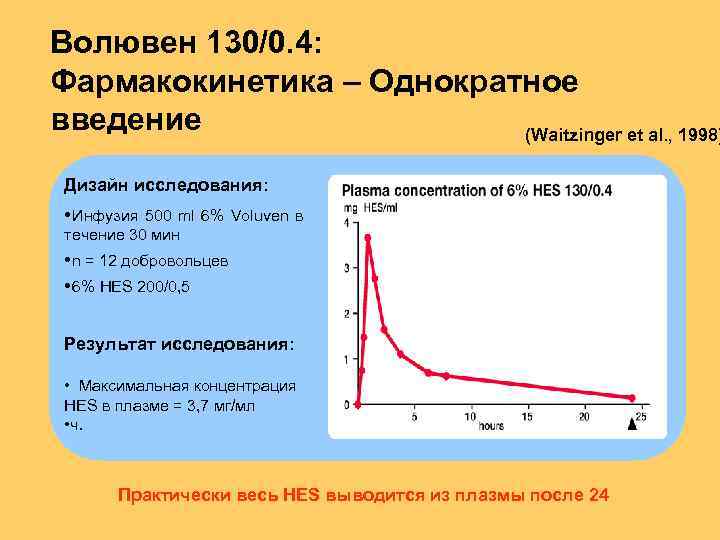 Волювен 130/0.4:
Фармакокинетика – Однократное введение

(Waitzinger et al., 1998)

Дизайн исследования:

•Инфузия 500 ml 6% Voluven в течение 30 мин

•n = 12 добровольцев

•6% HES 200/0,5

Результат исследования:

• Максимальная концентрация HES в плазме = 3,7 мг/мл

•ч.

Plasma concentration of 6% HES 130/0.4

mg HES/ml

4
3
2
1
0

5 10 15 20 25

hours

Практически весь HES выводится из плазмы после 24